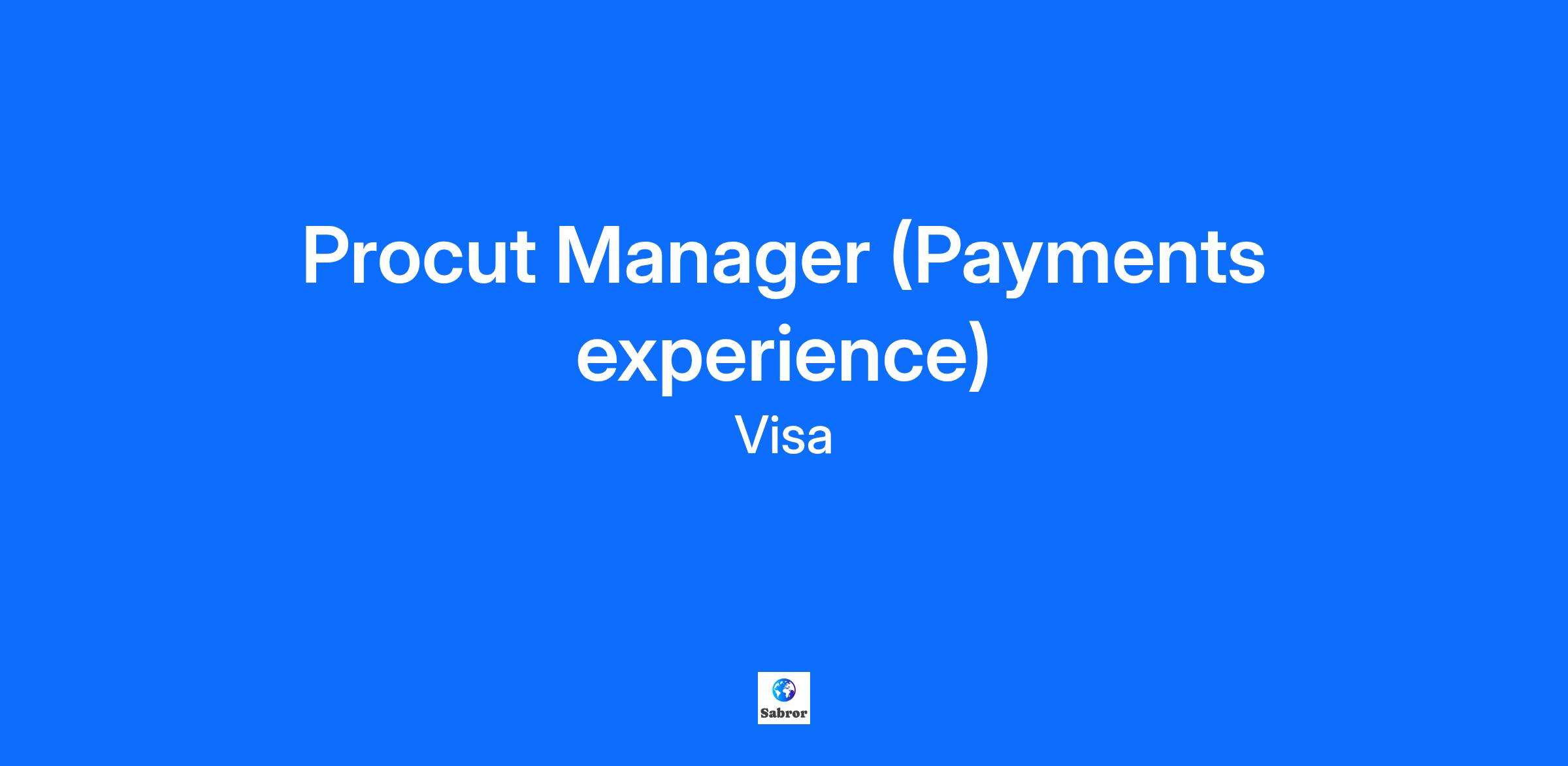 Procut Manager (Payments experience)

Visa

Sabror